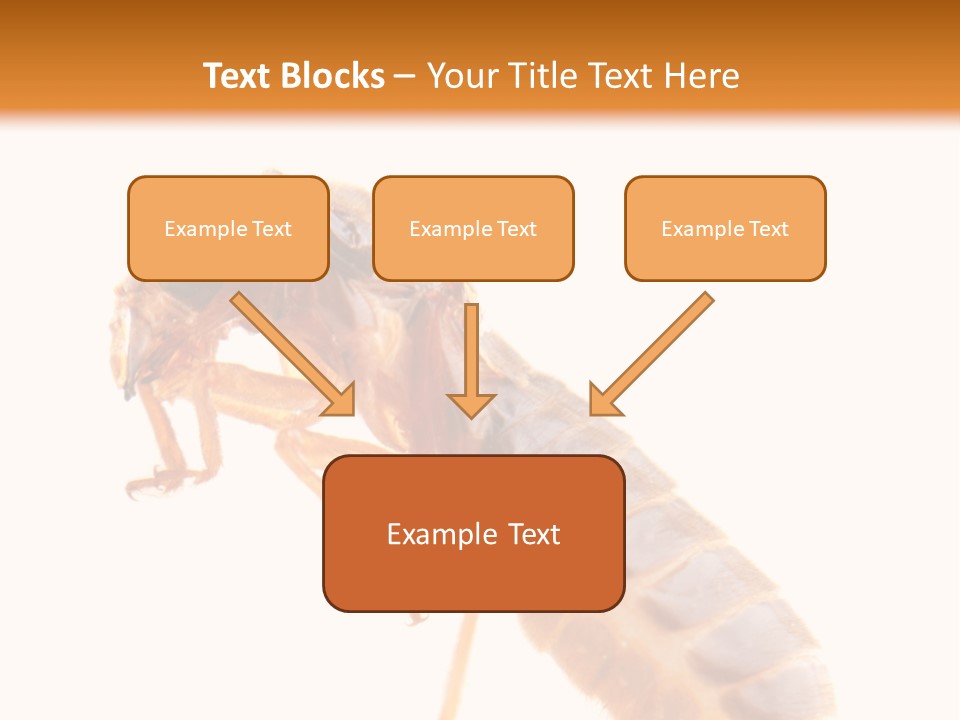 Text Blocks – Your Title Text Here

Example Text

Example Text

Example Text

Example Text